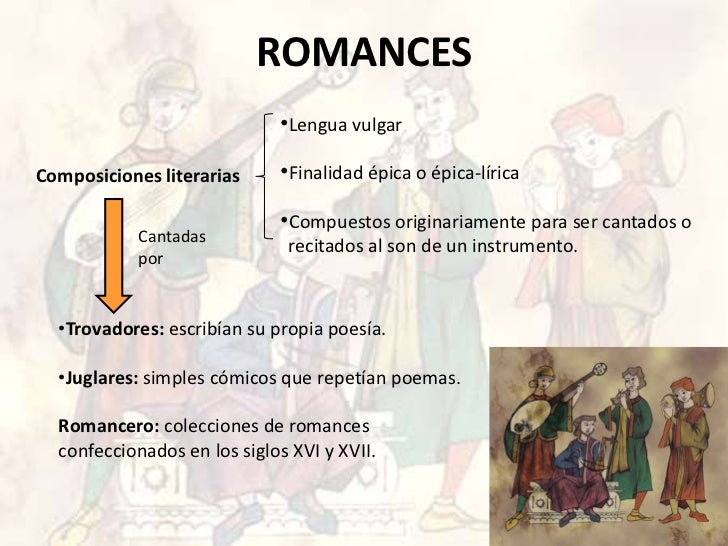 ROMANCES

Composiciones literarias

•Lengua vulgar

•Finalidad épica o épica-lírica

•Compuestos originariamente para ser cantados o recitados al son de un instrumento.

Cantadas por

•Trovadores: escribían su propia poesía.

•Juglares: simples cómicos que repetían poemas.

Romancero: colecciones de romances confeccionados en los siglos XVI y XVII.